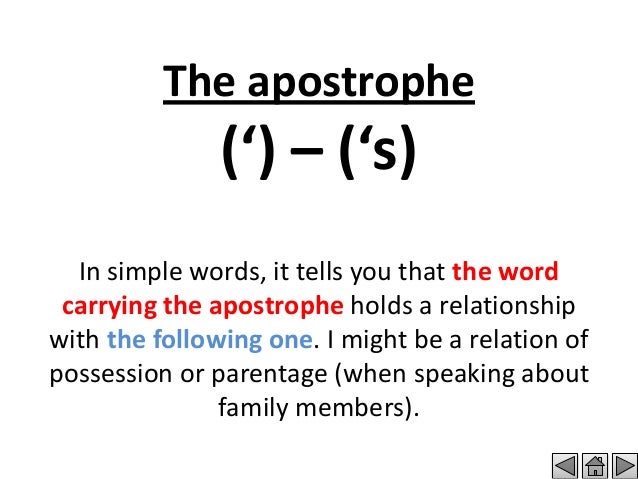 The apostrophe

(‘) – (‘s)

In simple words, it tells you that the word carrying the apostrophe holds a relationship with the following one. I might be a relation of possession or parentage (when speaking about family members).